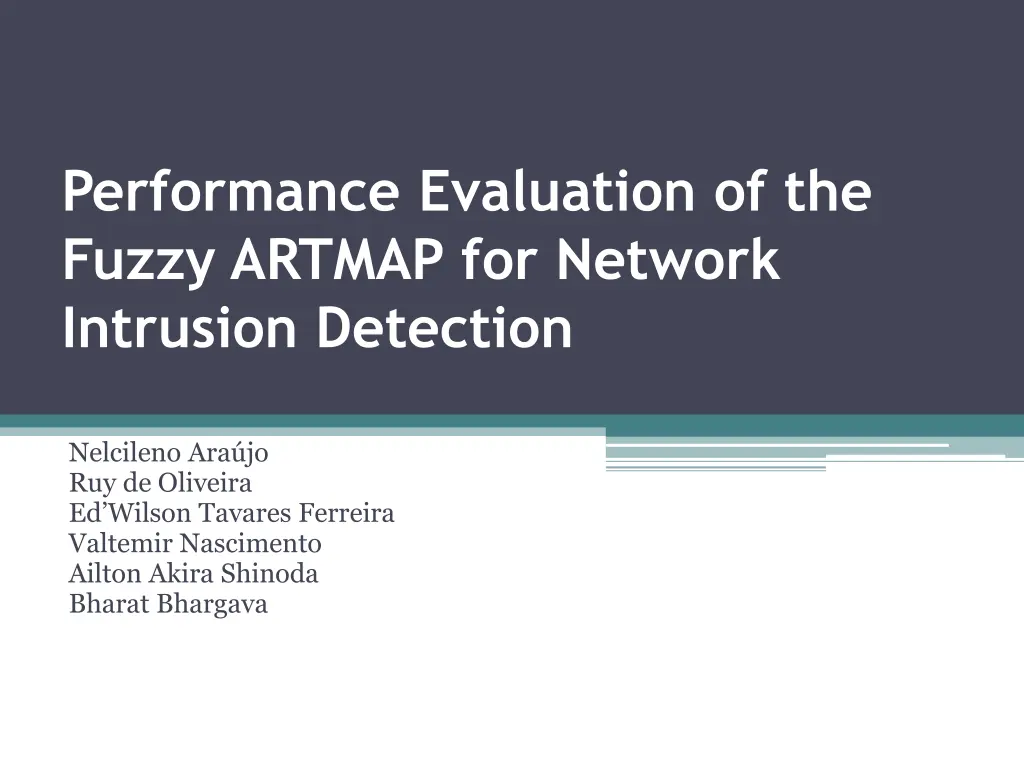 Performance Evaluation of the Fuzzy ARTMAP for Network Intrusion Detection

Nelcileno Araújo
Ruy de Oliveira
Ed'Wilson Tavares Ferreira
Valtemir Nascimento
Ailton Akira Shinoda
Bharat Bhargava